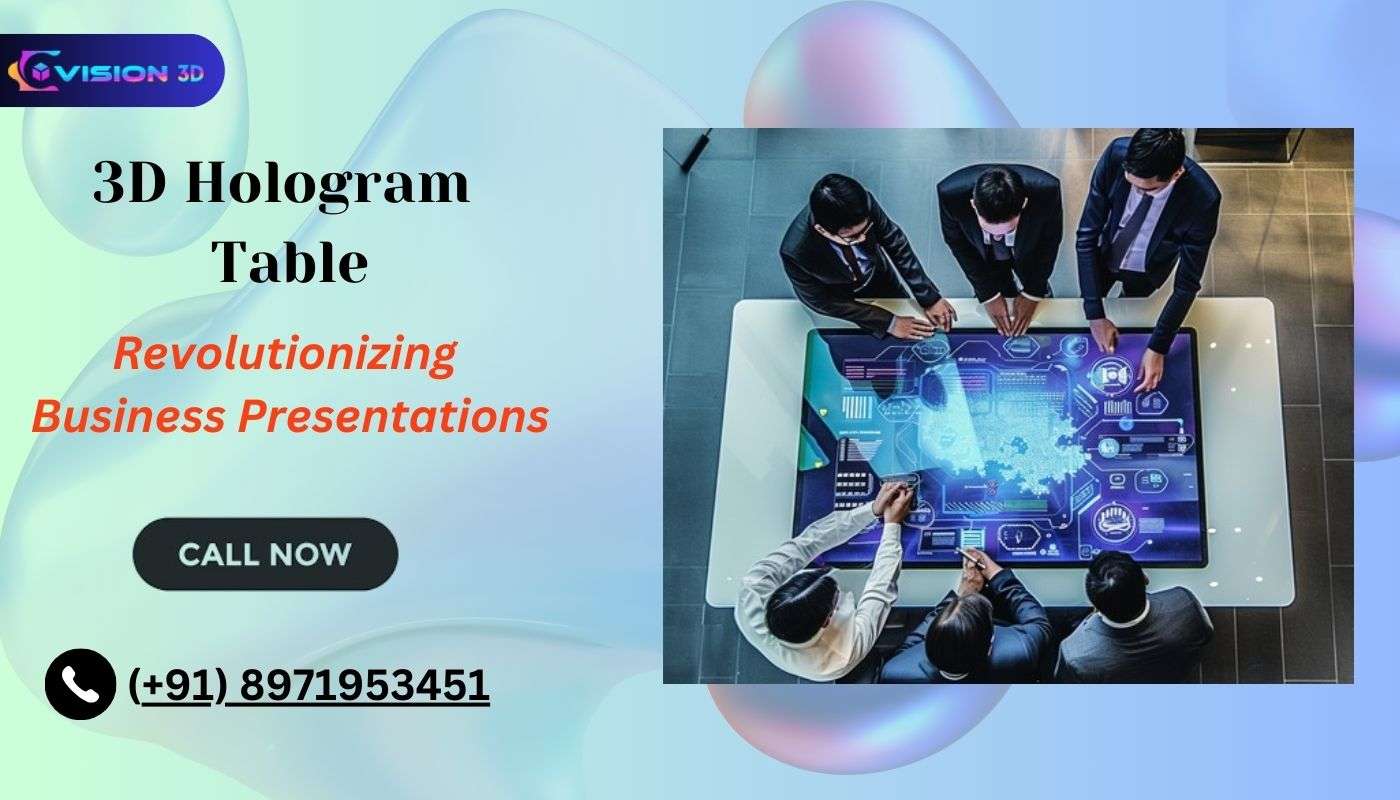 VISION 3D

3D Hologram Table

Revolutionizing Business Presentations

CALL NOW

(+91) 8971953451